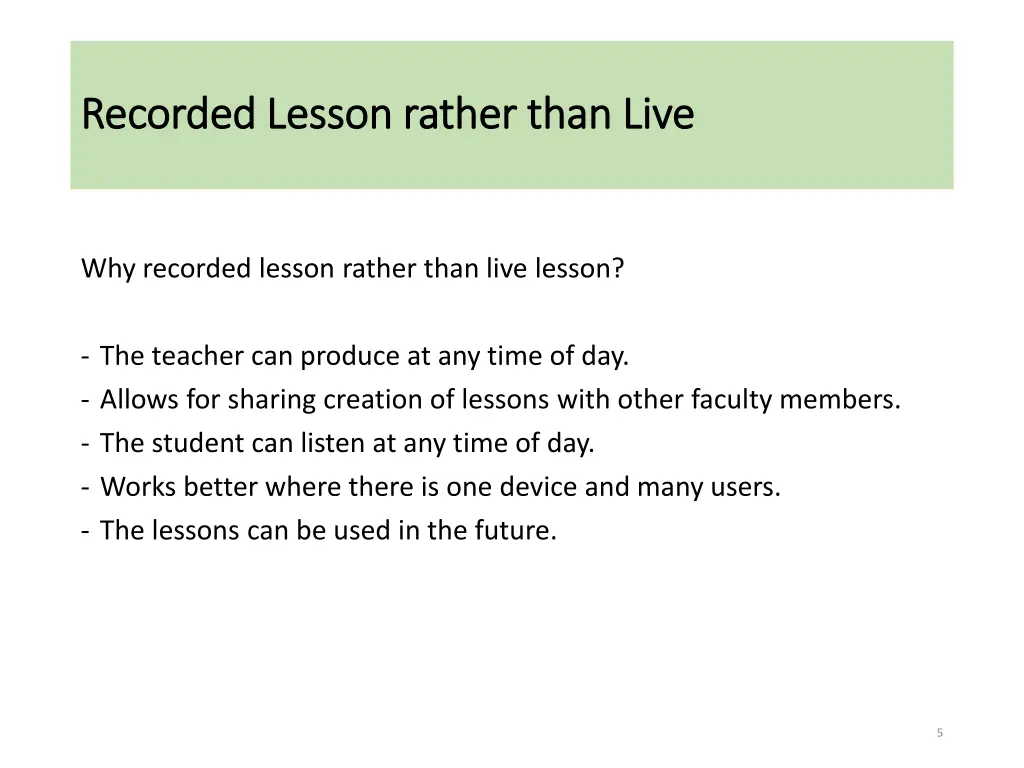 Recorded Lesson rather than Live

Why recorded lesson rather than live lesson?

- The teacher can produce at any time of day.
- Allows for sharing creation of lessons with other faculty members.
- The student can listen at any time of day.
- Works better where there is one device and many users.
- The lessons can be used in the future.

5